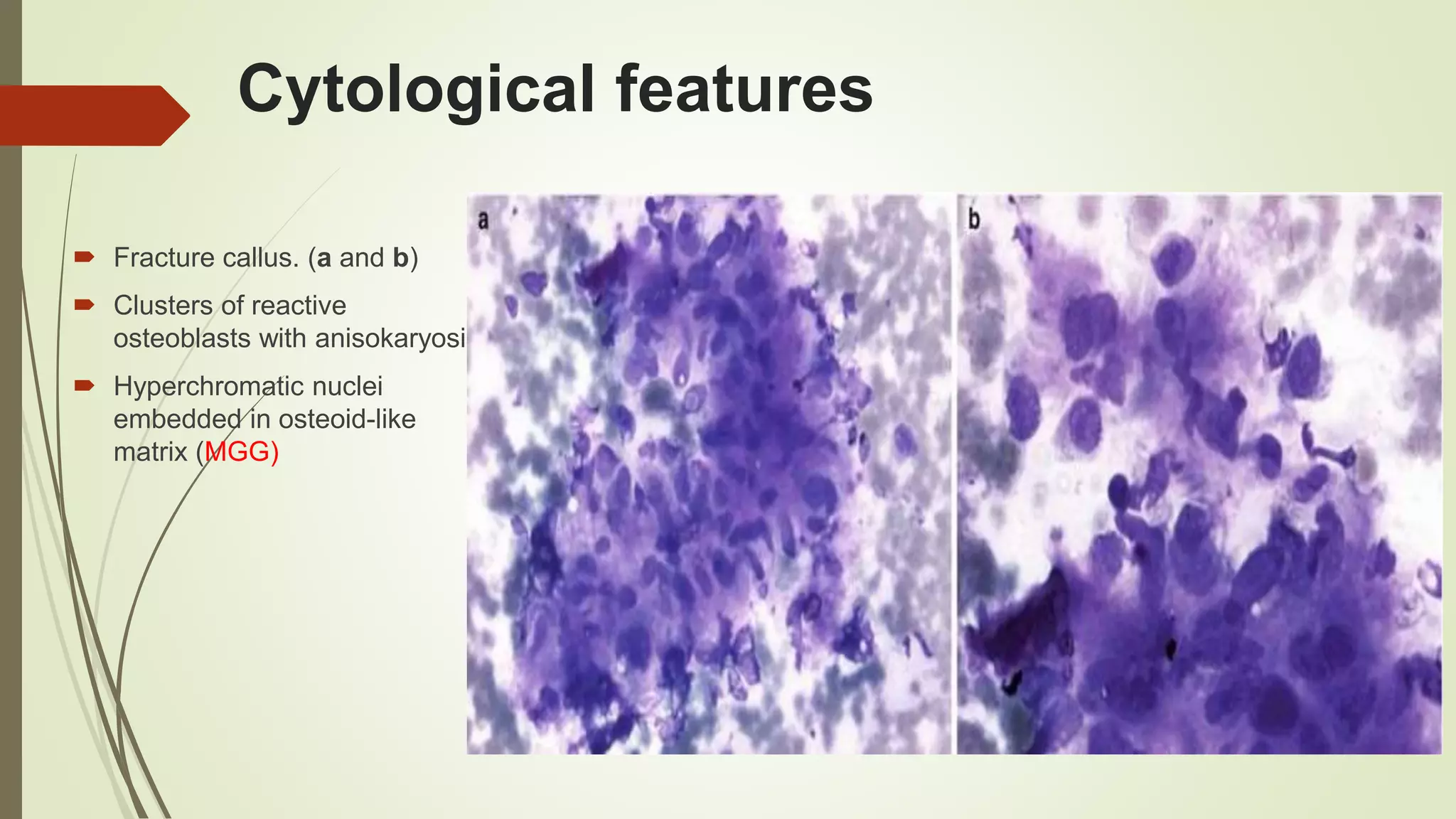 Cytological features

Fracture callus. (a and b)

Clusters of reactive osteoblasts with anisokaryosi

Hyperchromatic nuclei embedded in osteoid-like matrix (MGG)

a

b